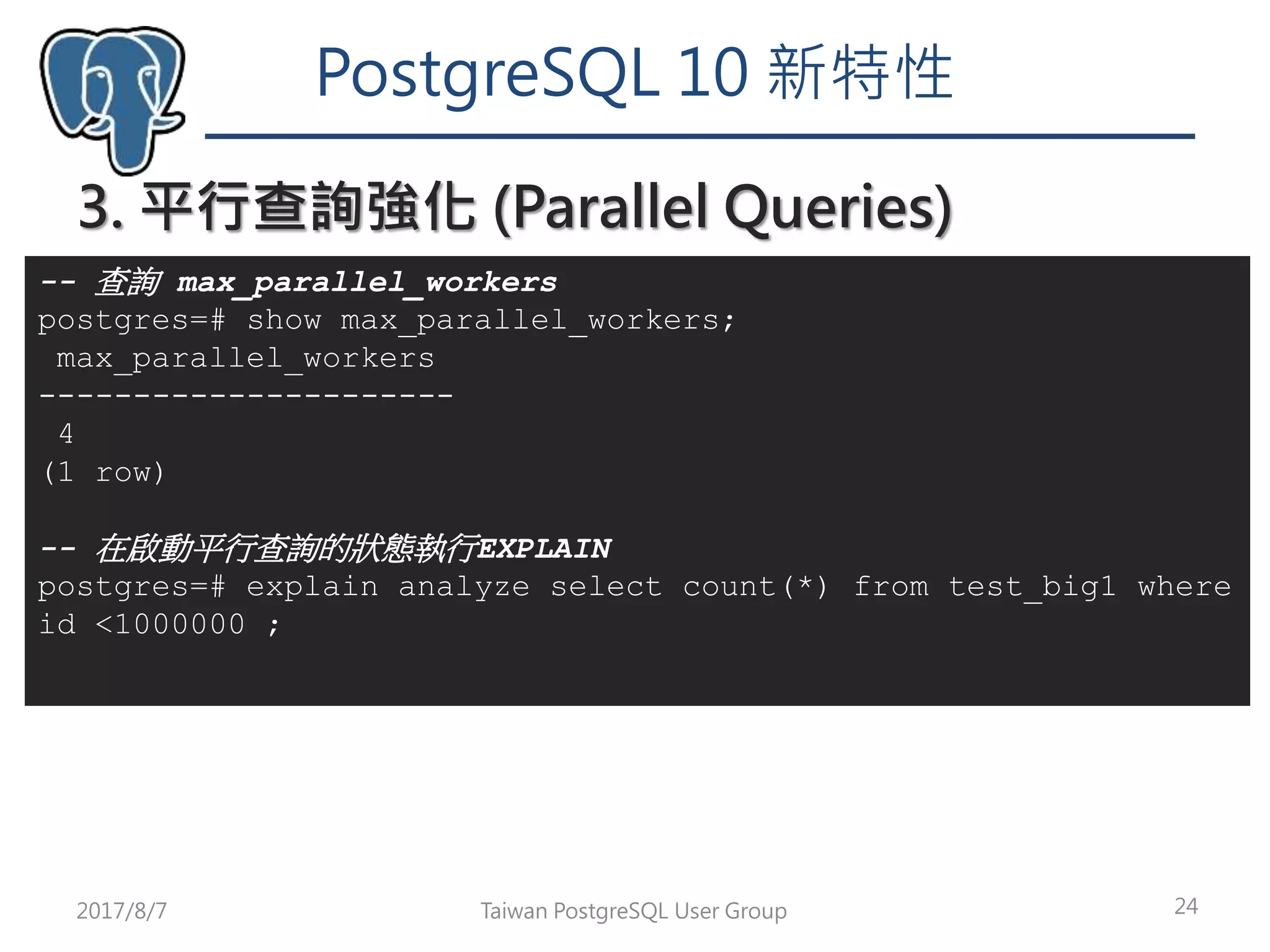 PostgreSQL 10 新特性

3. 平行查詢強化 (Parallel Queries)

-- 查詢 max_parallel_workers
postgres=# show max_parallel_workers;
 max_parallel_workers
----------------------
 4
(1 row)

-- 在啟動平行查詢的狀態執行EXPLAIN
postgres=# explain analyze select count(*) from test_big1 where id <1000000 ;

2017/8/7

Taiwan PostgreSQL User Group

24